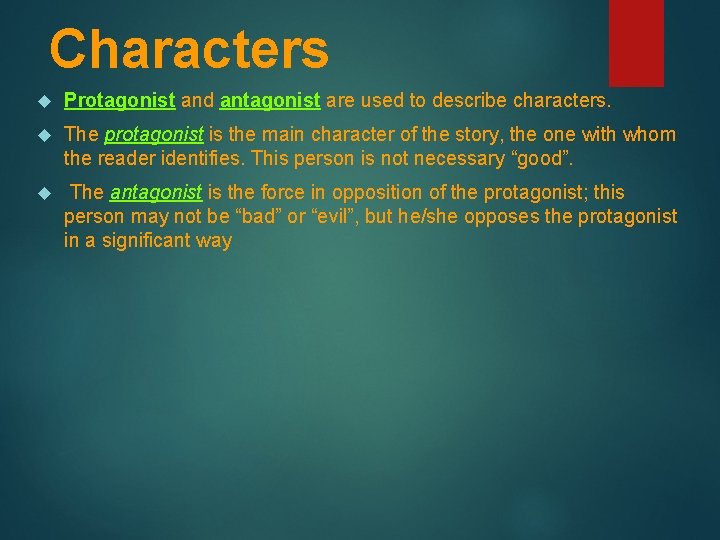 Characters

Protagonist and antagonist are used to describe characters.

The protagonist is the main character of the story, the one with whom the reader identifies. This person is not necessary “good”.

The antagonist is the force in opposition of the protagonist; this person may not be “bad” or “evil”, but he/she opposes the protagonist in a significant way